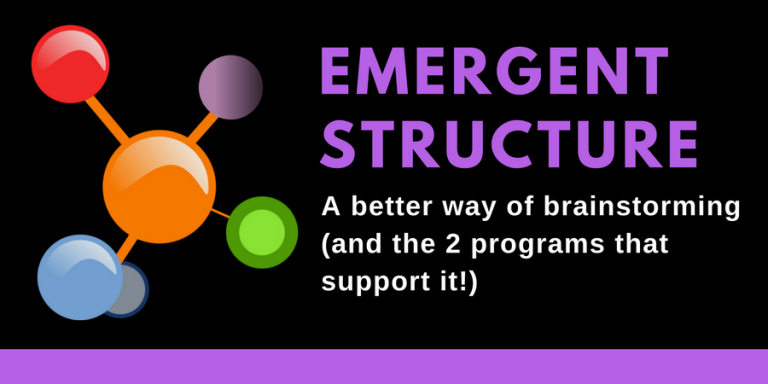 EMERGENT STRUCTURE

A better way of brainstorming (and the 2 programs that support it!)